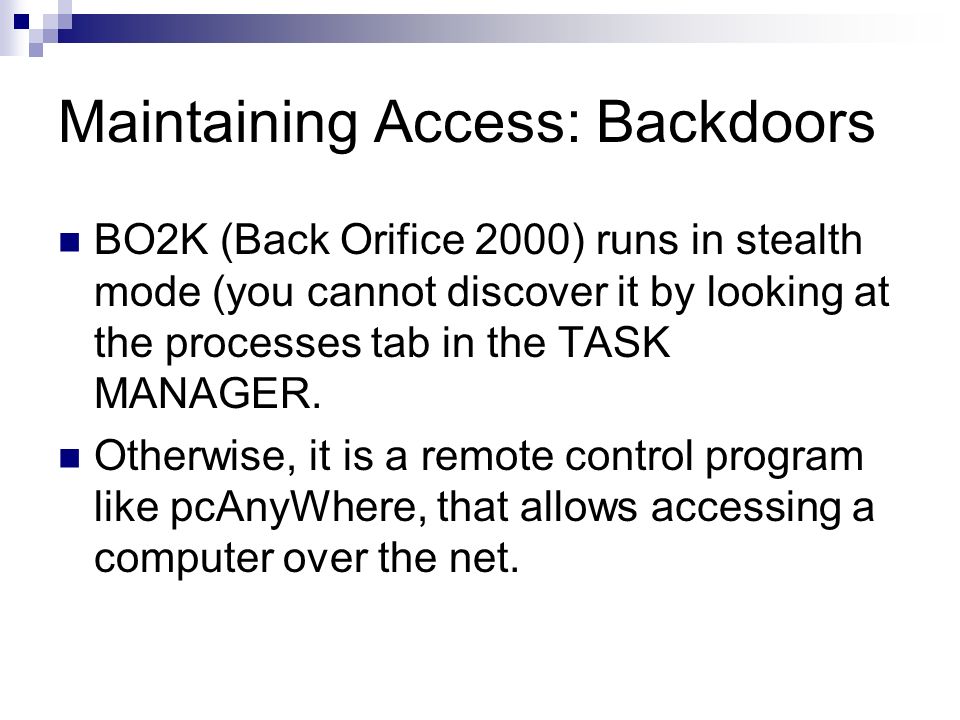 Maintaining Access: Backdoors

BO2K (Back Orifice 2000) runs in stealth mode (you cannot discover it by looking at the processes tab in the TASK MANAGER.

Otherwise, it is a remote control program like pcAnyWhere, that allows accessing a computer over the net.